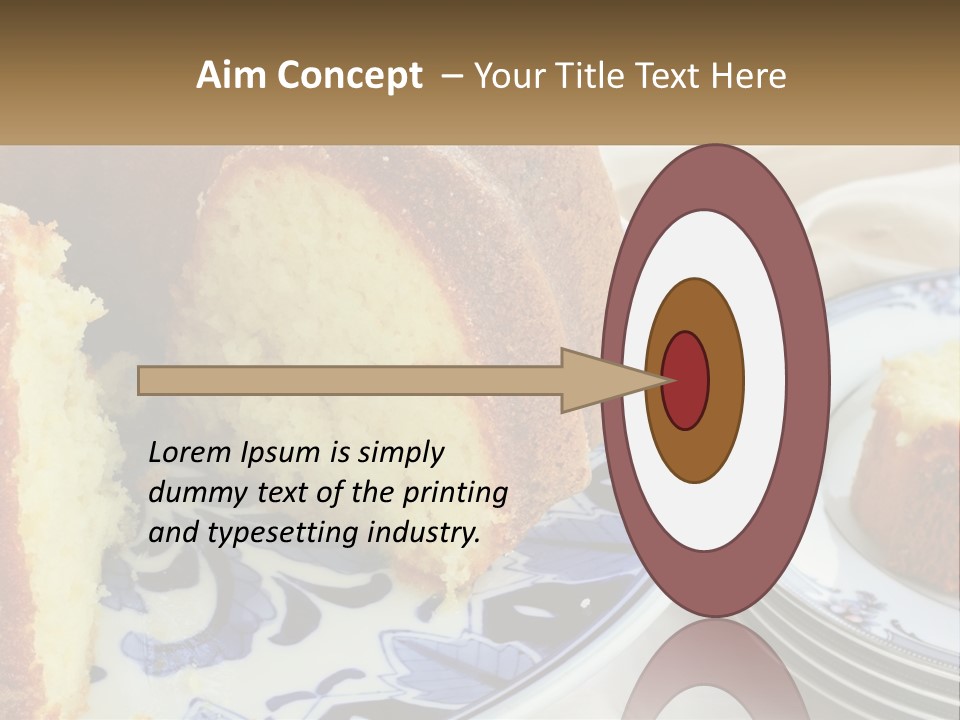 Aim Concept – Your Title Text Here

Lorem Ipsum is simply dummy text of the printing and typesetting industry.